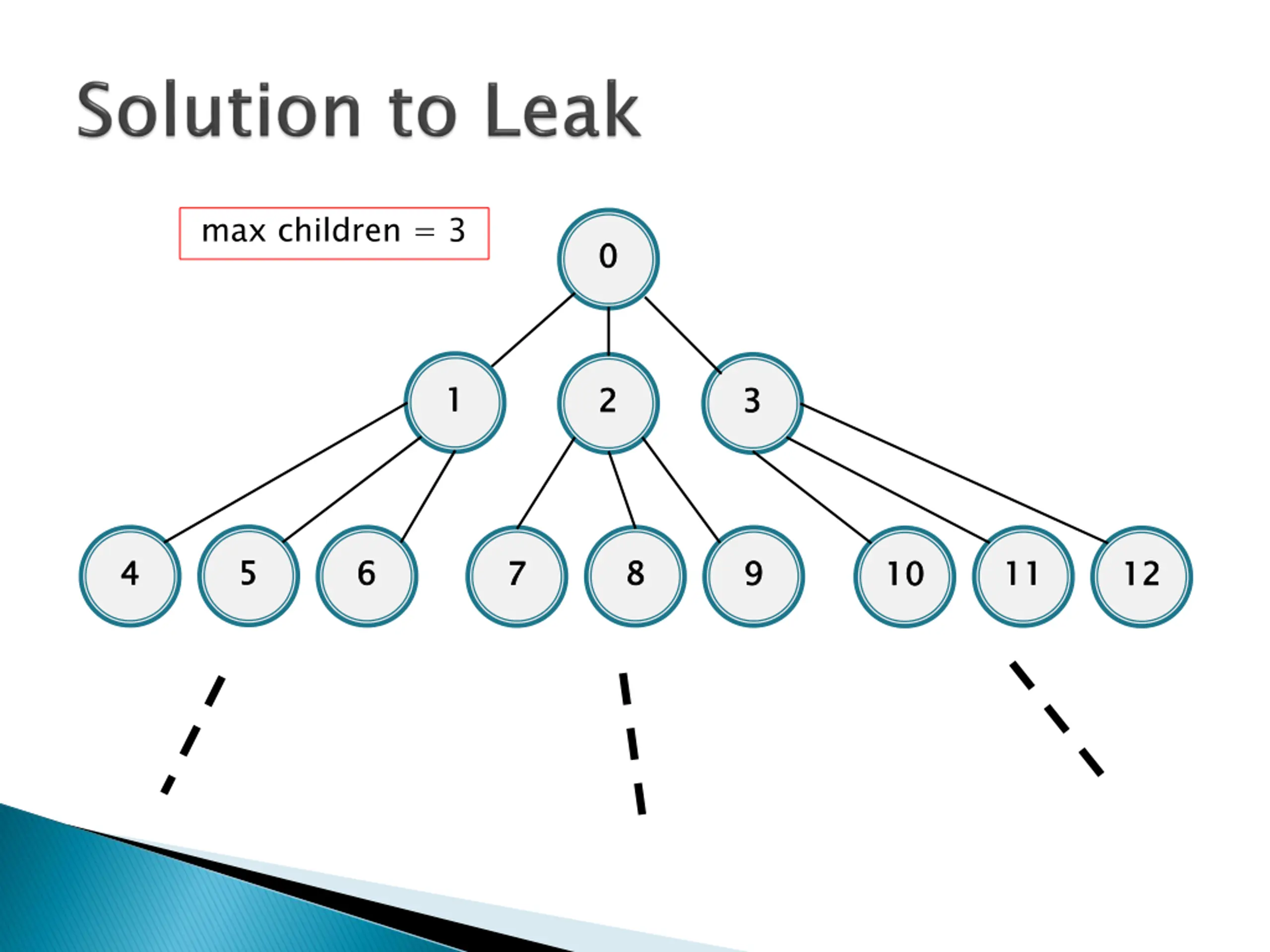 Solution to Leak

max children = 3

0

1

2

3

4

5

6

7

8

9

10

11

12